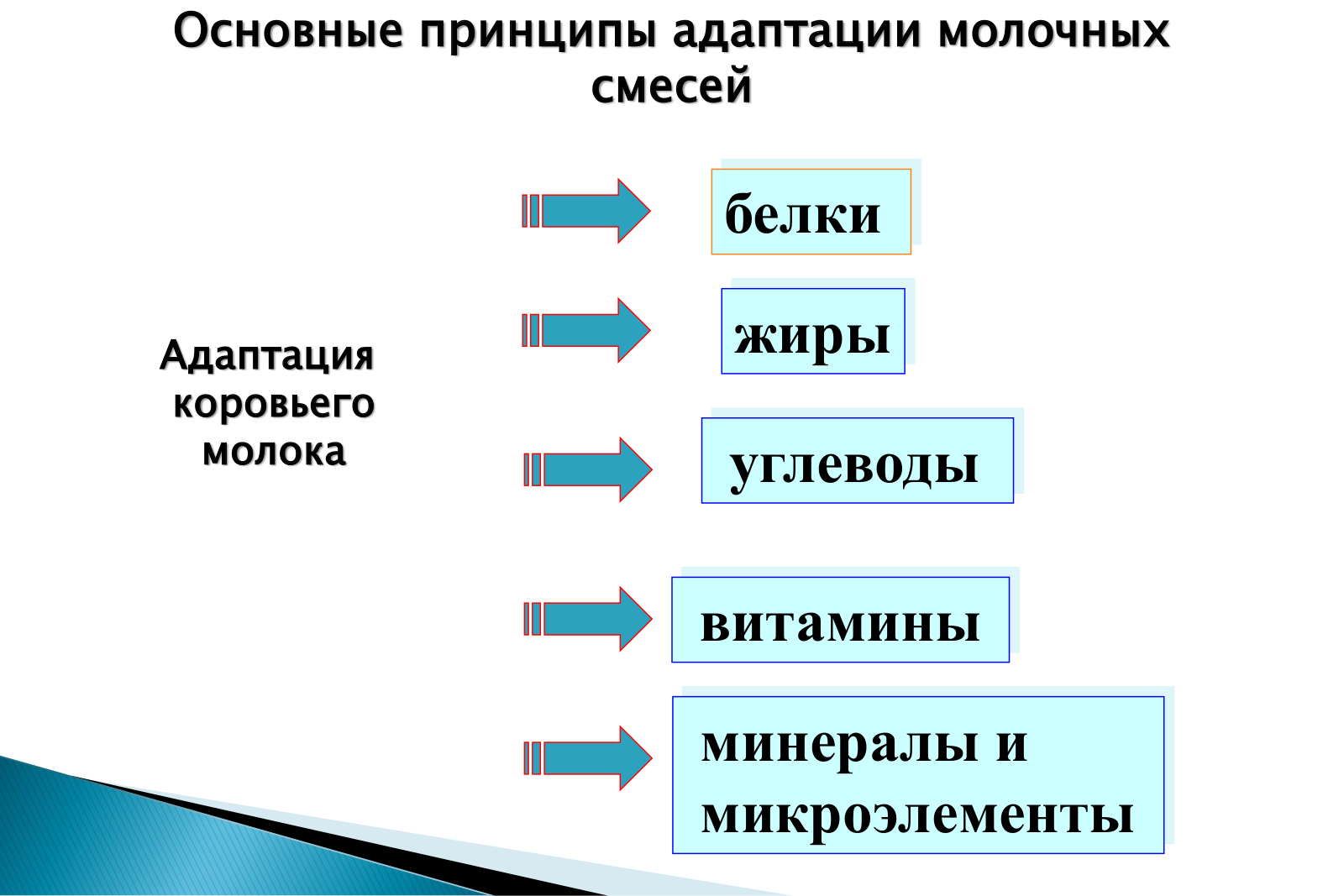 Основные принципы адаптации молочных смесей

Адаптация коровьего молока

белки

жиры

углеводы

витамины

минералы и микроэлементы